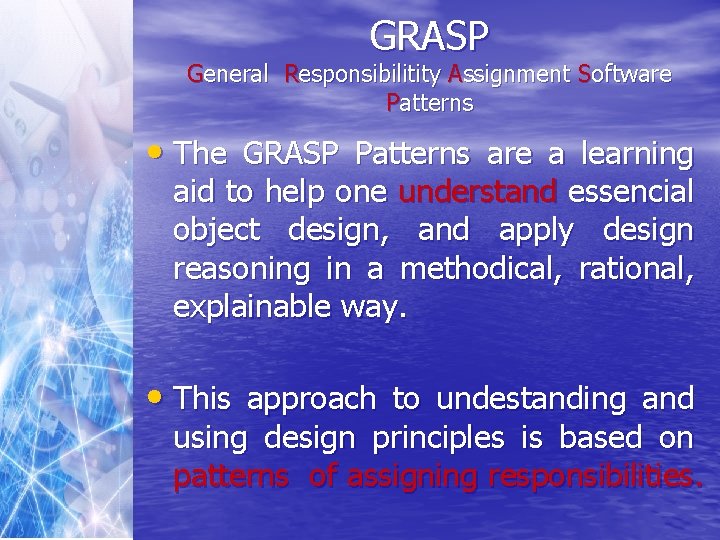 GRASP
General Responsibilitity Assignment Software Patterns

• The GRASP Patterns are a learning aid to help one understand essencial object design, and apply design reasoning in a methodical, rational, explainable way.

• This approach to undestanding and using design principles is based on patterns of assigning responsibilities.